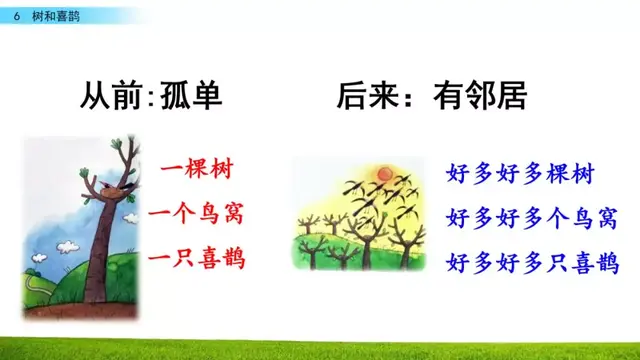 6 树和喜鹊

从前:孤单

一棵树
一个鸟窝
一只喜鹊

后来:有邻居

好多好多棵树
好多好多个鸟窝
好多好多只喜鹊